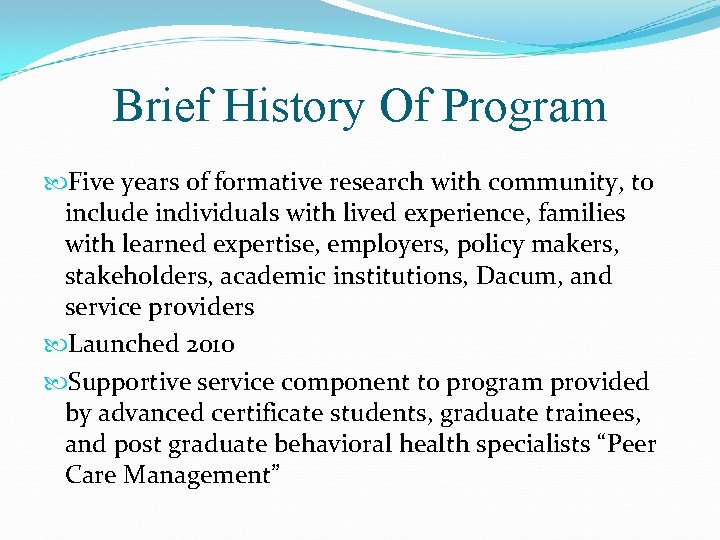 Brief History Of Program

Five years of formative research with community, to include individuals with lived experience, families with learned expertise, employers, policy makers, stakeholders, academic institutions, Dacum, and service providers

Launched 2010

Supportive service component to program provided by advanced certificate students, graduate trainees, and post graduate behavioral health specialists “Peer Care Management”